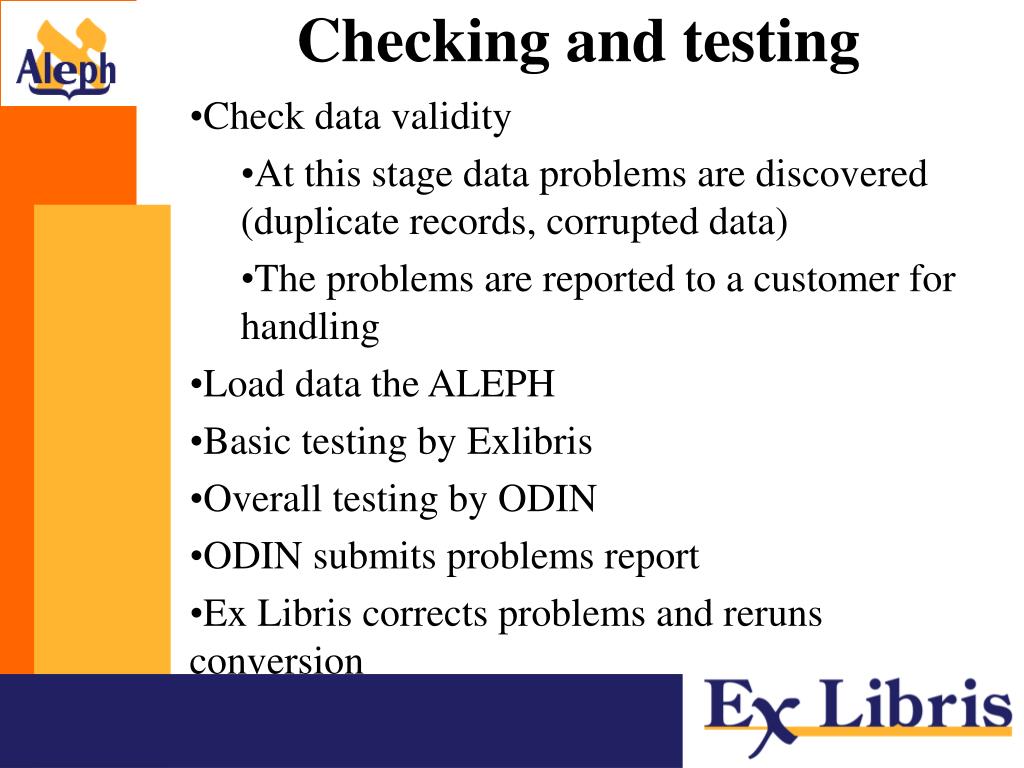 Aleph

Checking and testing

•Check data validity

•At this stage data problems are discovered (duplicate records, corrupted data)

•The problems are reported to a customer for handling

•Load data the ALEPH

•Basic testing by Exlibris

•Overall testing by ODIN

•ODIN submits problems report

•Ex Libris corrects problems and reruns conversion

Ex Libris